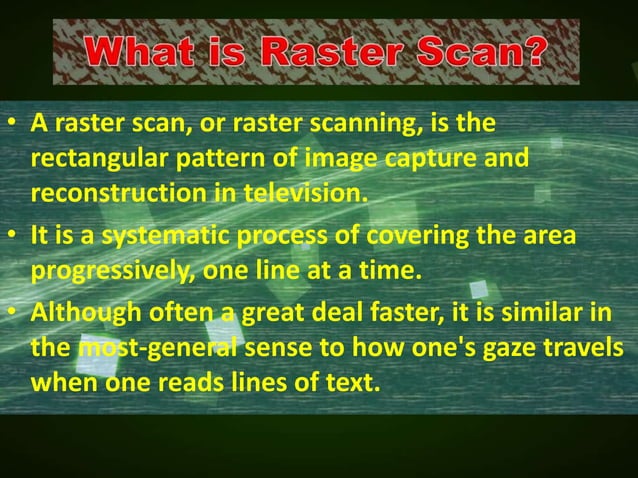 What is Raster Scan?

• A raster scan, or raster scanning, is the rectangular pattern of image capture and reconstruction in television.

• It is a systematic process of covering the area progressively, one line at a time.

• Although often a great deal faster, it is similar in the most-general sense to how one's gaze travels when one reads lines of text.